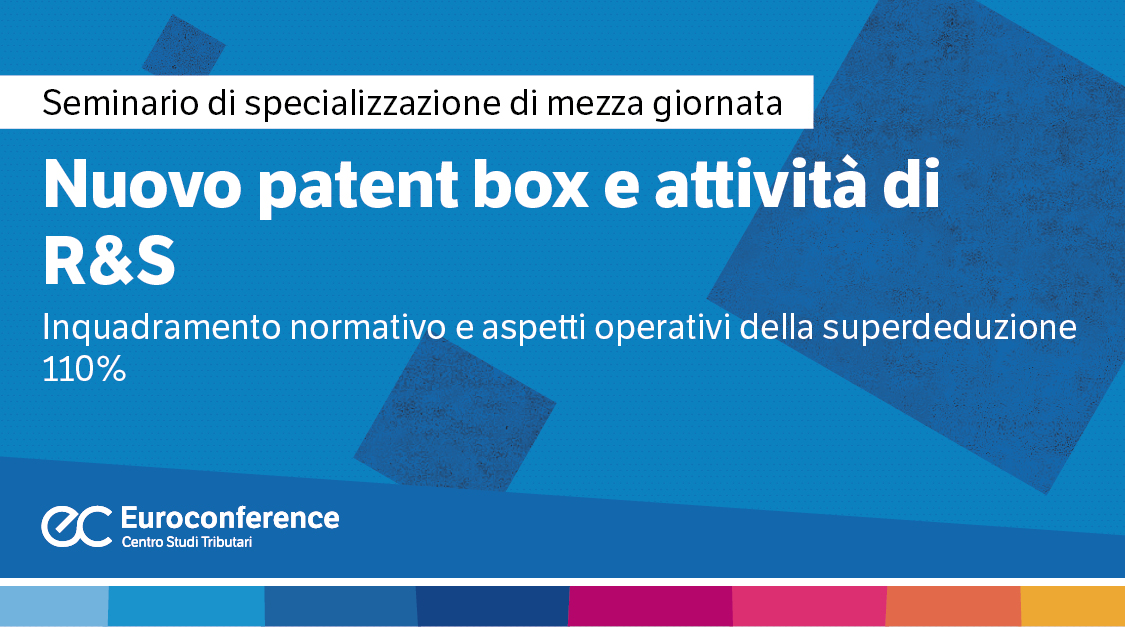 Seminario di specializzazione di mezza giornata

Nuovo patent box e attività di R&S

Inquadramento normativo e aspetti operativi della superdeduzione 110%

ec Euroconference
Centro Studi Tributari